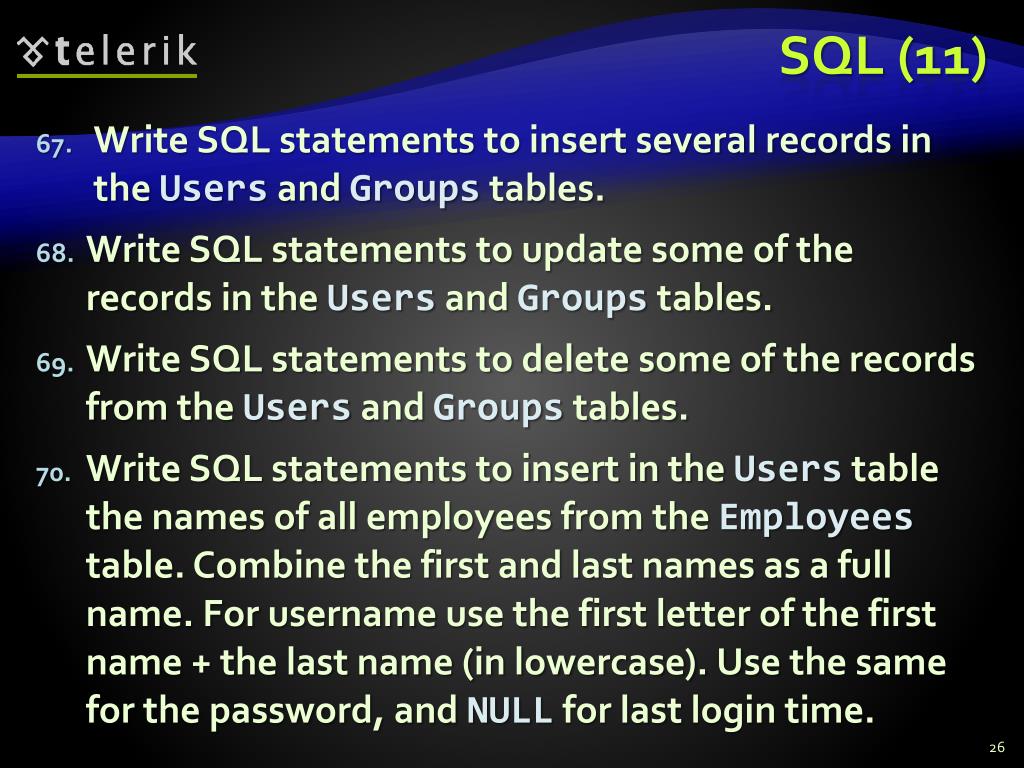 telerik

SQL (11)

67. Write SQL statements to insert several records in the Users and Groups tables.

68. Write SQL statements to update some of the records in the Users and Groups tables.

69. Write SQL statements to delete some of the records from the Users and Groups tables.

70. Write SQL statements to insert in the Users table the names of all employees from the Employees table. Combine the first and last names as a full name. For username use the first letter of the first name + the last name (in lowercase). Use the same for the password, and NULL for last login time.

26